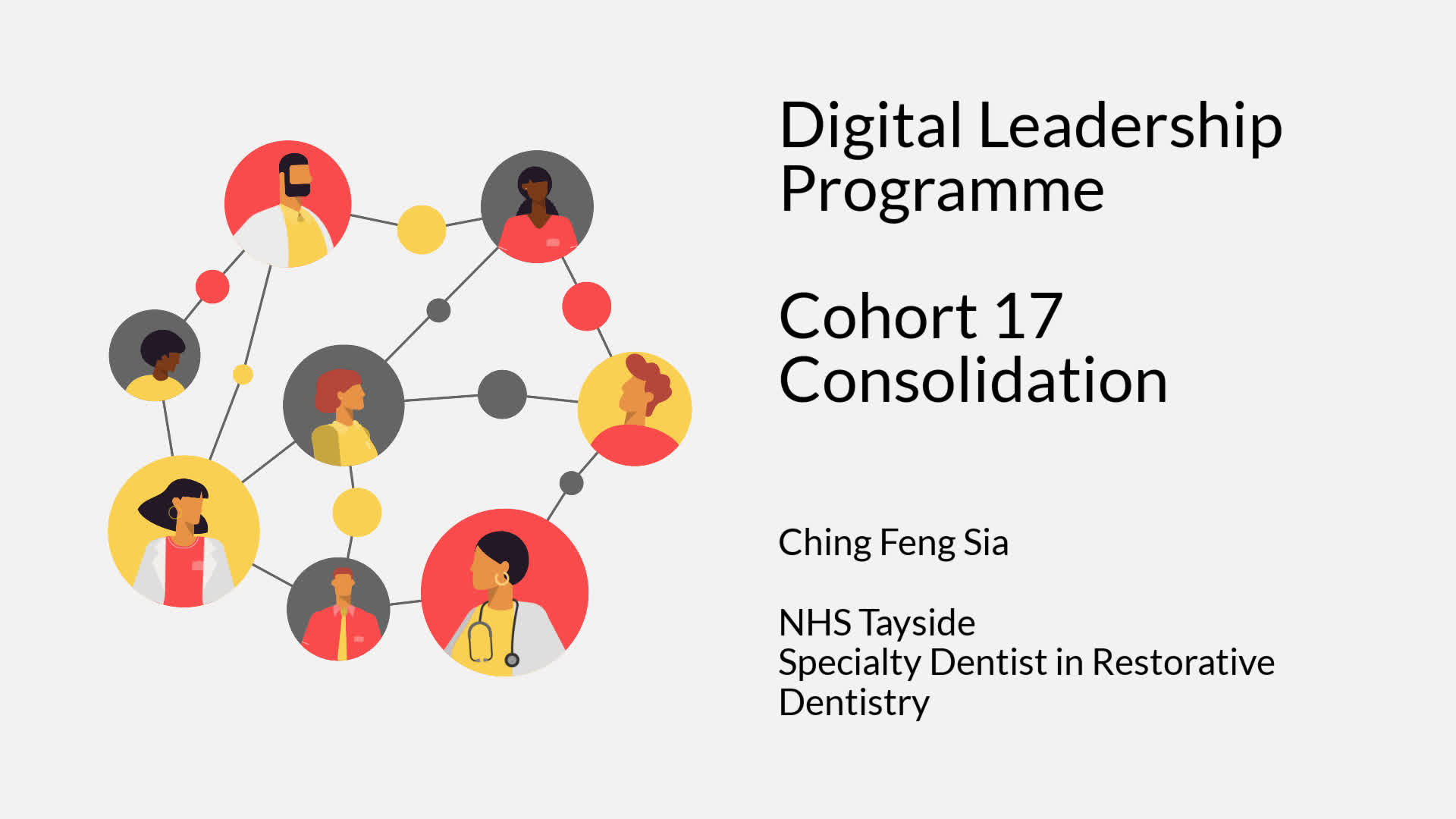 Digital Leadership Programme

Cohort 17 Consolidation

Ching Feng Sia

NHS Tayside
Specialty Dentist in Restorative Dentistry